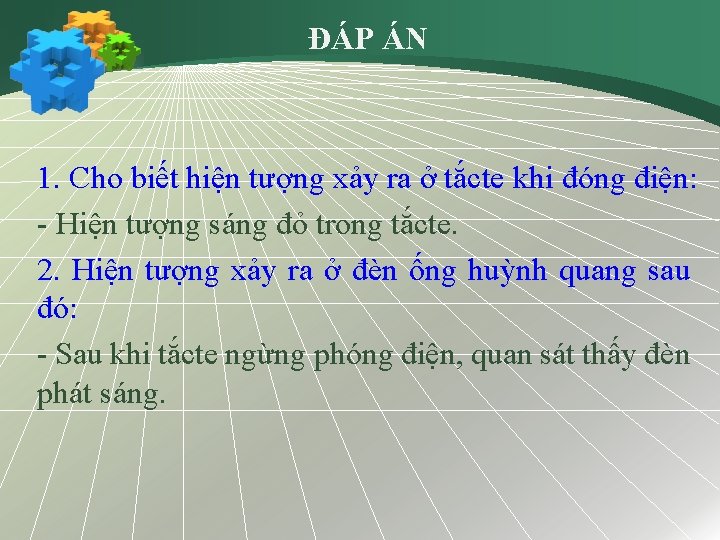 ĐÁP ÁN

1. Cho biết hiện tượng xảy ra ở tắcte khi đóng điện:

- Hiện tượng sáng đỏ trong tắcte.

2. Hiện tượng xảy ra ở đèn ống huỳnh quang sau đó:

- Sau khi tắcte ngừng phóng điện, quan sát thấy đèn phát sáng.